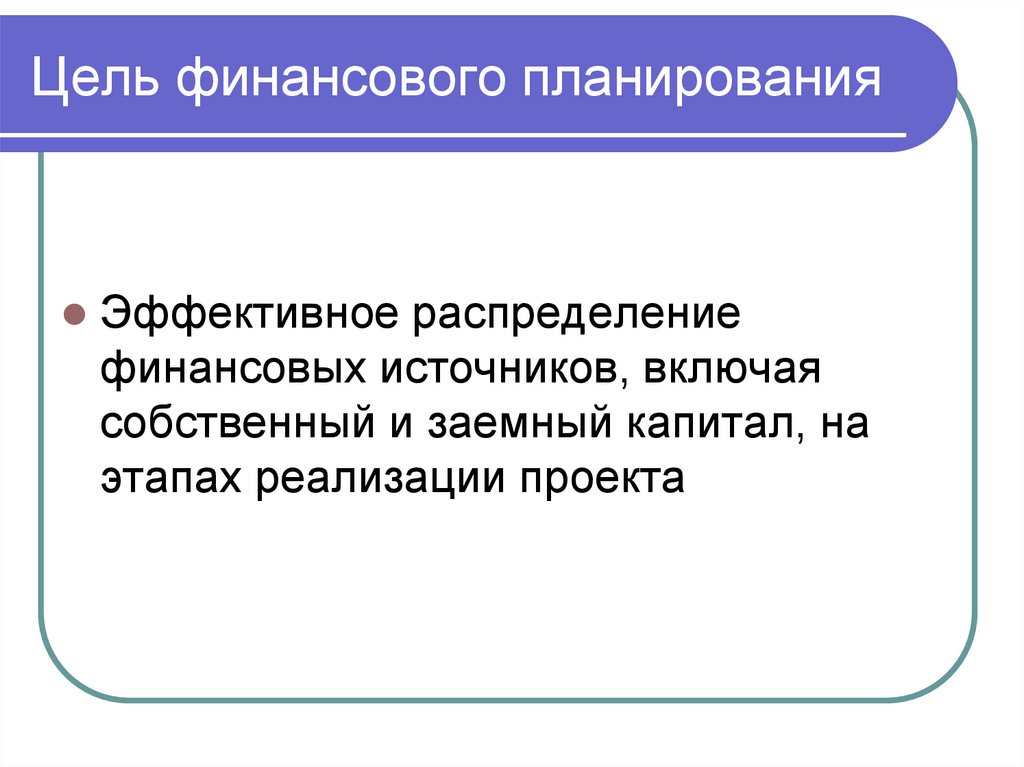 Цель финансового планирования

Эффективное распределение финансовых источников, включая собственный и заемный капитал, на этапах реализации проекта